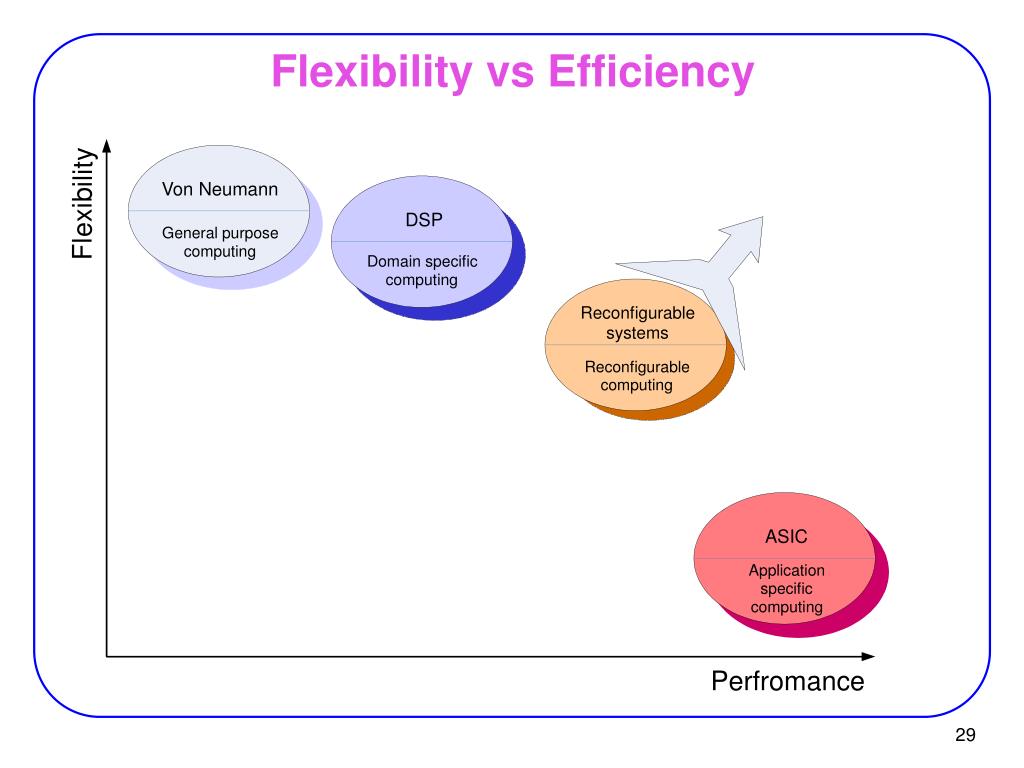 Flexibility vs Efficiency

Flexibility

Von Neumann

General purpose computing

DSP

Domain specific computing

Reconfigurable systems

Reconfigurable computing

ASIC

Application specific computing

Perfromance

29